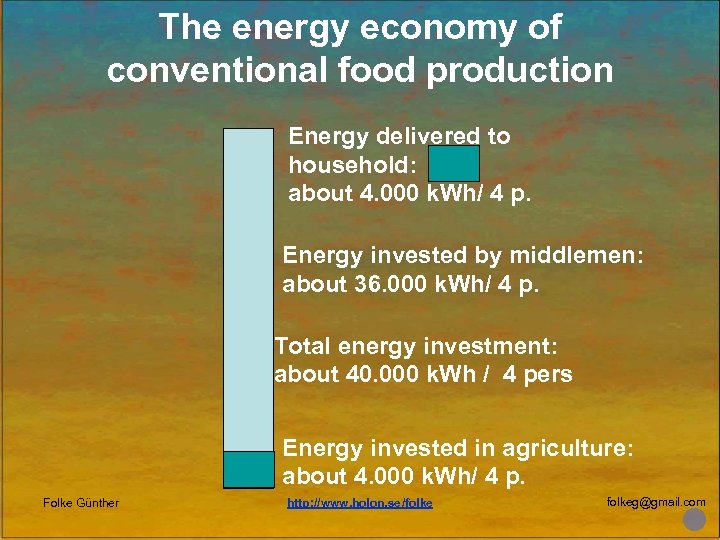 The energy economy of conventional food production

Energy delivered to household:
about 4.000 kWh/ 4 p.

Energy invested by middlemen:
about 36.000 kWh/ 4 p.

Total energy investment:
about 40.000 kWh / 4 pers

Energy invested in agriculture:
about 4.000 kWh/ 4 p.

Folke Günther

http://www.holon.se/folke

folkeg@gmail.com